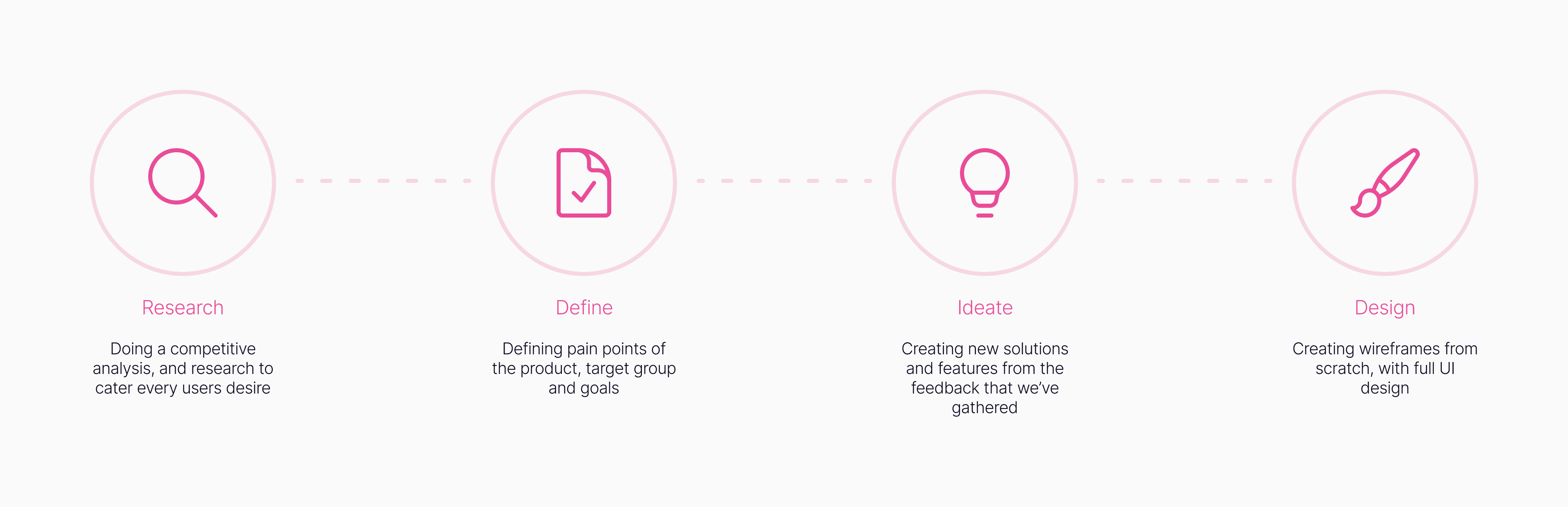 Research

Doing a competitive analysis, and research to cater every users desire

Define

Defining pain points of the product, target group and goals

Ideate

Creating new solutions and features from the feedback that we've gathered

Design

Creating wireframes from scratch, with full UI design